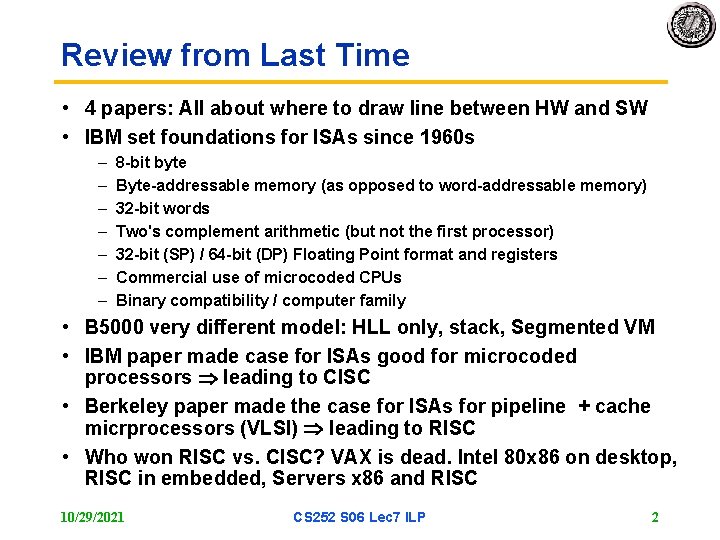 Review from Last Time

• 4 papers: All about where to draw line between HW and SW
• IBM set foundations for ISAs since 1960s
  – 8-bit byte
  – Byte-addressable memory (as opposed to word-addressable memory)
  – 32-bit words
  – Two's complement arithmetic (but not the first processor)
  – 32-bit (SP) / 64-bit (DP) Floating Point format and registers
  – Commercial use of microcoded CPUs
  – Binary compatibility / computer family
• B5000 very different model: HLL only, stack, Segmented VM
• IBM paper made case for ISAs good for microcoded processors $\Rightarrow$ leading to CISC
• Berkeley paper made the case for ISAs for pipeline + cache micrprocessors (VLSI) $\Rightarrow$ leading to RISC
• Who won RISC vs. CISC? VAX is dead. Intel 80x86 on desktop, RISC in embedded, Servers x86 and RISC

10/29/2021 CS252 S06 Lec7 ILP 2